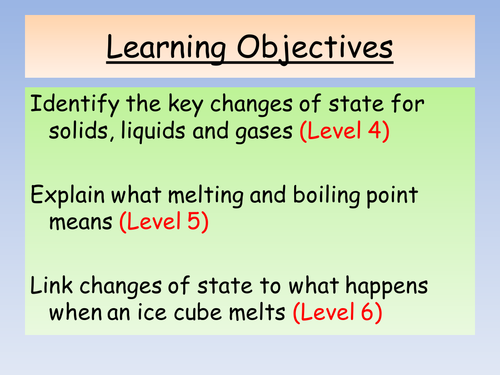 Learning Objectives

Identify the key changes of state for solids, liquids and gases (Level 4)

Explain what melting and boiling point means (Level 5)

Link changes of state to what happens when an ice cube melts (Level 6)